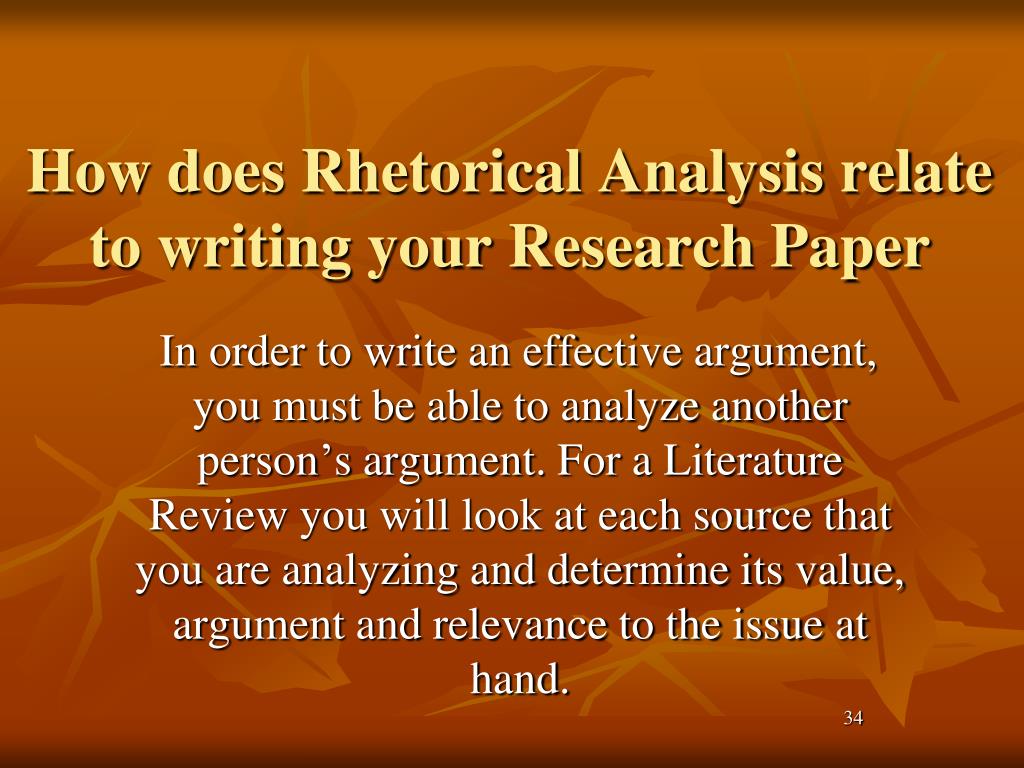 How does Rhetorical Analysis relate to writing your Research Paper

In order to write an effective argument, you must be able to analyze another person’s argument. For a Literature Review you will look at each source that you are analyzing and determine its value, argument and relevance to the issue at hand.

34